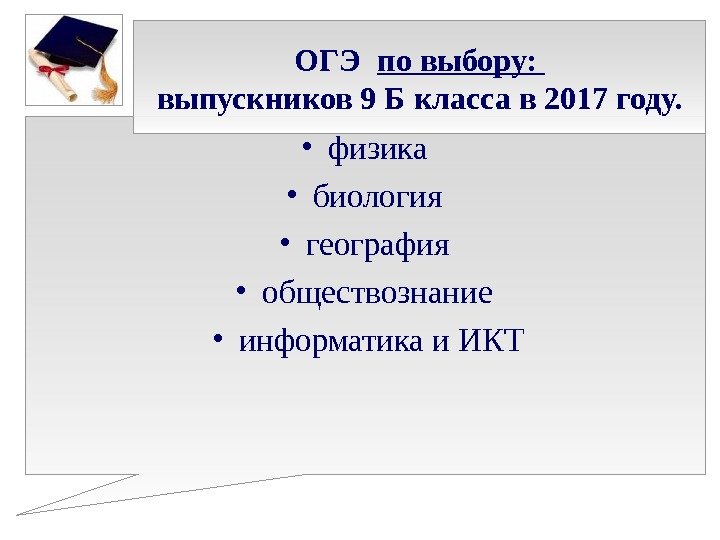 ОГЭ по выбору:
выпускников 9 Б класса в 2017 году.

• физика
• биология
• география
• обществознание
• информатика и ИКТ